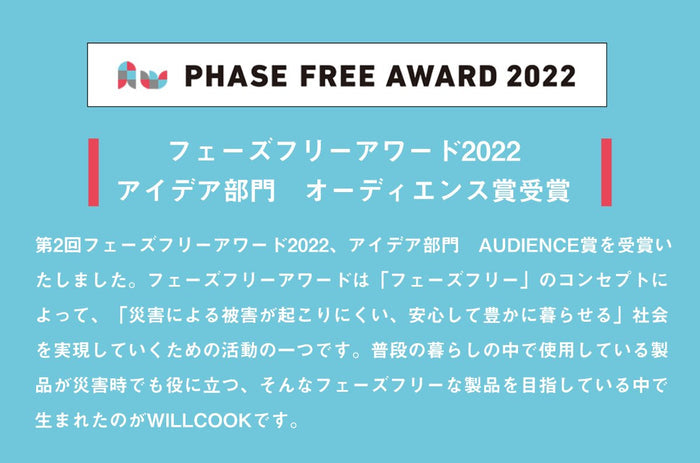 PHASE FREE AWARD 2022

フェーズフリーアワード2022
アイデア部門　オーディエンス賞受賞

第2回フェーズフリーアワード2022、アイデア部門　AUDIENCE賞を受賞いたしました。フェーズフリーアワードは「フェーズフリー」のコンセプトによって、「災害による被害が起こりにくい、安心して豊かに暮らせる」社会を実現していくための活動の一つです。普段の暮らしの中で使用している製品が災害時でも役に立つ、そんなフェーズフリーな製品を目指している中で生まれたのがWILLCOOKです。